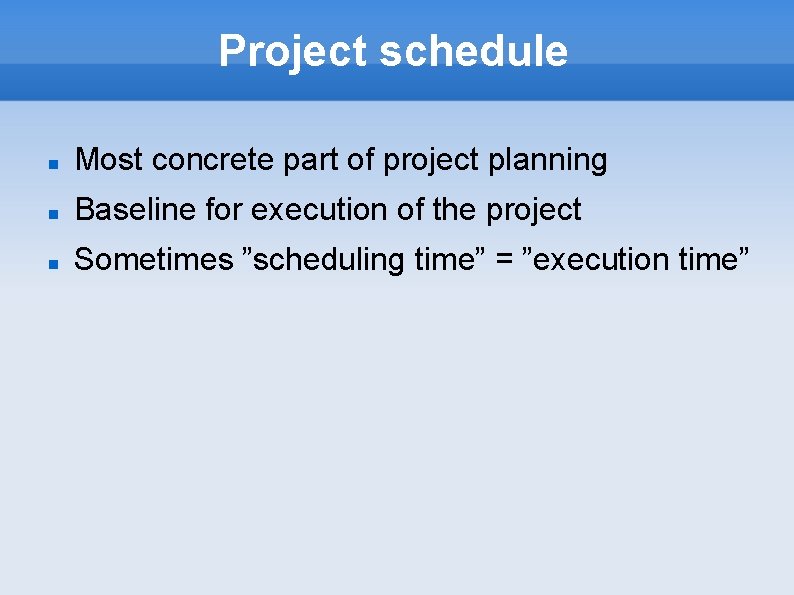 Project schedule

- Most concrete part of project planning
- Baseline for execution of the project
- Sometimes ”scheduling time” = ”execution time”